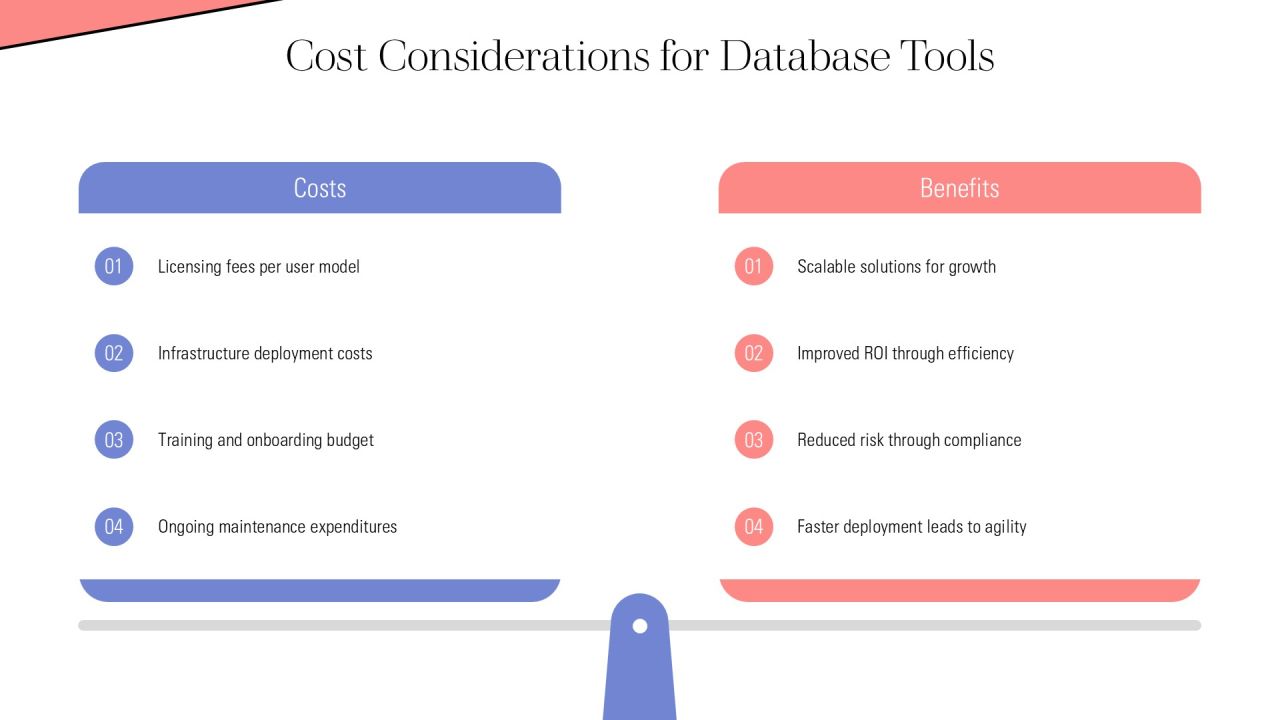 Cost Considerations for Database Tools

Costs

01 Licensing fees per user model

02 Infrastructure deployment costs

03 Training and onboarding budget

04 Ongoing maintenance expenditures

Benefits

01 Scalable solutions for growth

02 Improved ROI through efficiency

03 Reduced risk through compliance

04 Faster deployment leads to agility